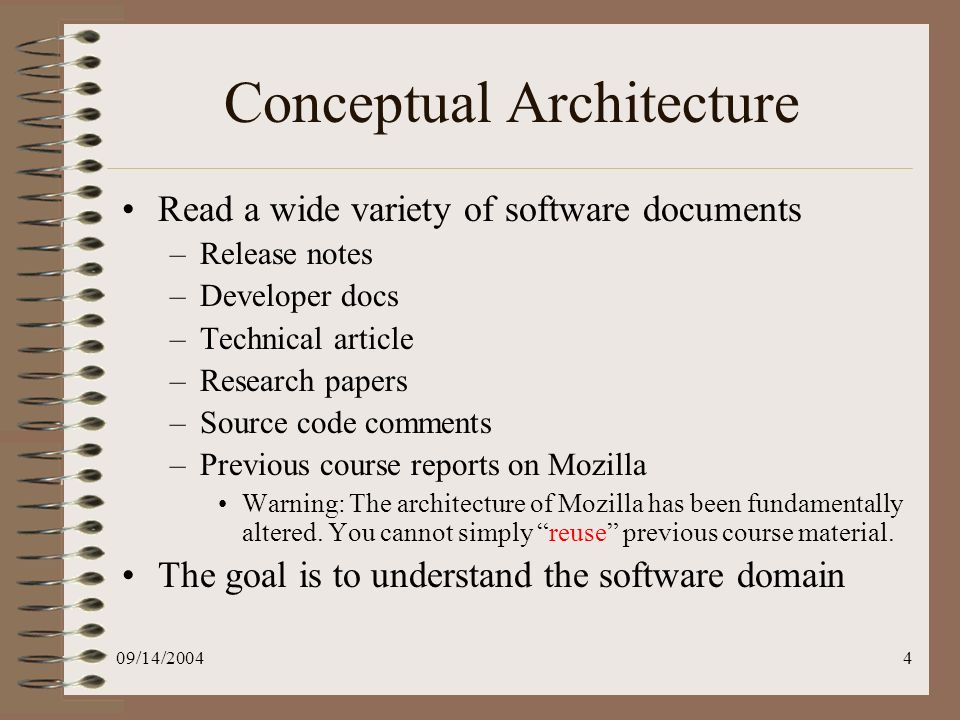 Conceptual Architecture

• Read a wide variety of software documents
– Release notes
– Developer docs
– Technical article
– Research papers
– Source code comments
– Previous course reports on Mozilla
• Warning: The architecture of Mozilla has been fundamentally altered. You cannot simply “reuse” previous course material.

• The goal is to understand the software domain

09/14/2004

4